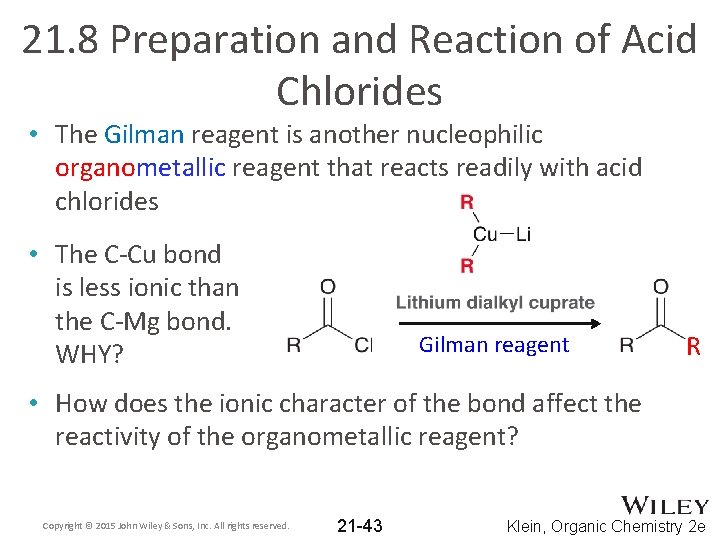 21.8 Preparation and Reaction of Acid Chlorides

• The Gilman reagent is another nucleophilic organometallic reagent that reacts readily with acid chlorides

• The C-Cu bond is less ionic than the C-Mg bond. WHY?

R
Cu—Li
R

O
R Cl

Lithium dialkyl cuprate
Gilman reagent

O
R R

• How does the ionic character of the bond affect the reactivity of the organometallic reagent?

Copyright © 2015 John Wiley & Sons, Inc. All rights reserved.

21-43

WILEY

Klein, Organic Chemistry 2e